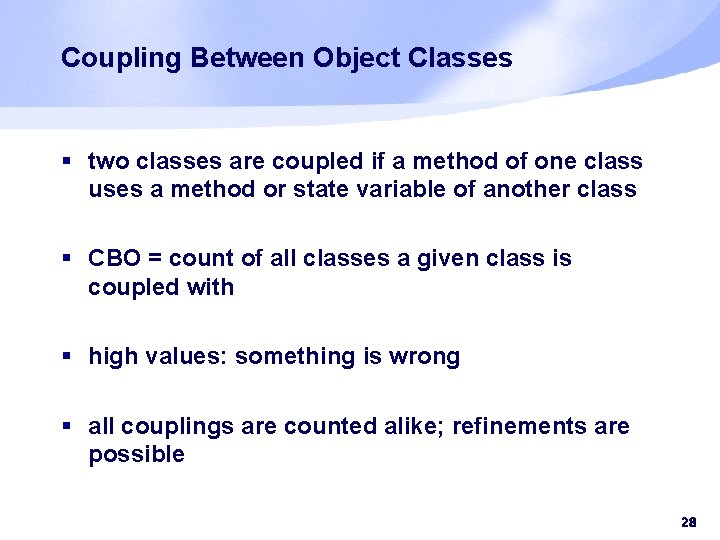 Coupling Between Object Classes

▪ two classes are coupled if a method of one class uses a method or state variable of another class

▪ CBO = count of all classes a given class is coupled with

▪ high values: something is wrong

▪ all couplings are counted alike; refinements are possible

28